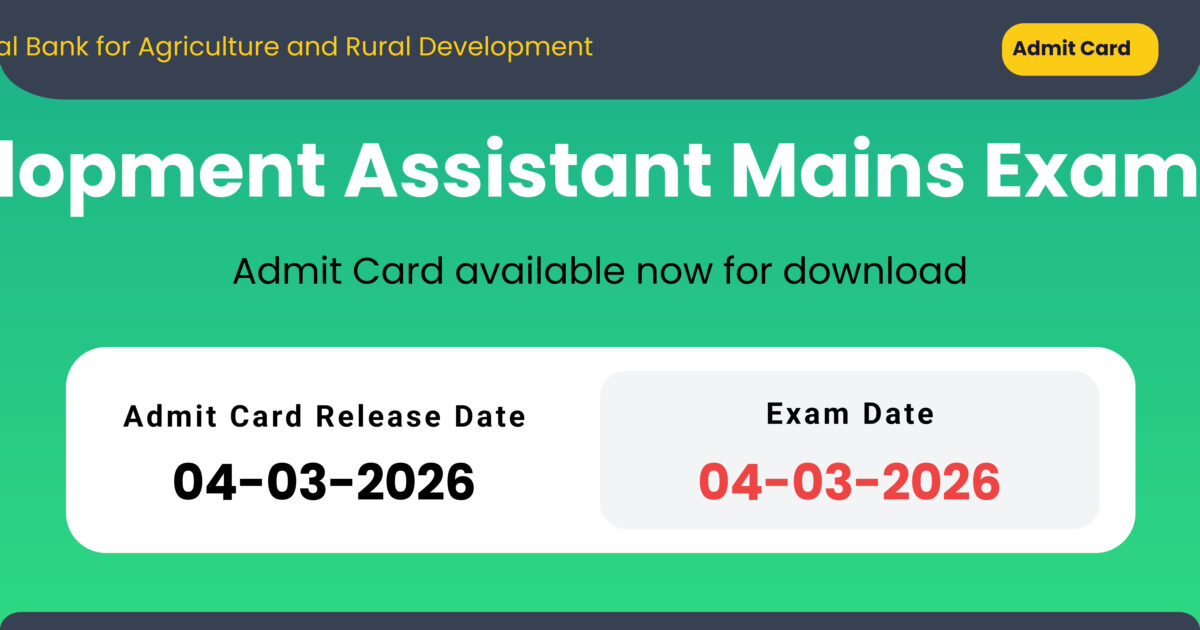 al Bank for Agriculture and Rural Development

Admit Card

lopment Assistant Mains Exam

Admit Card available now for download

Admit Card Release Date

04-03-2026

Exam Date

04-03-2026